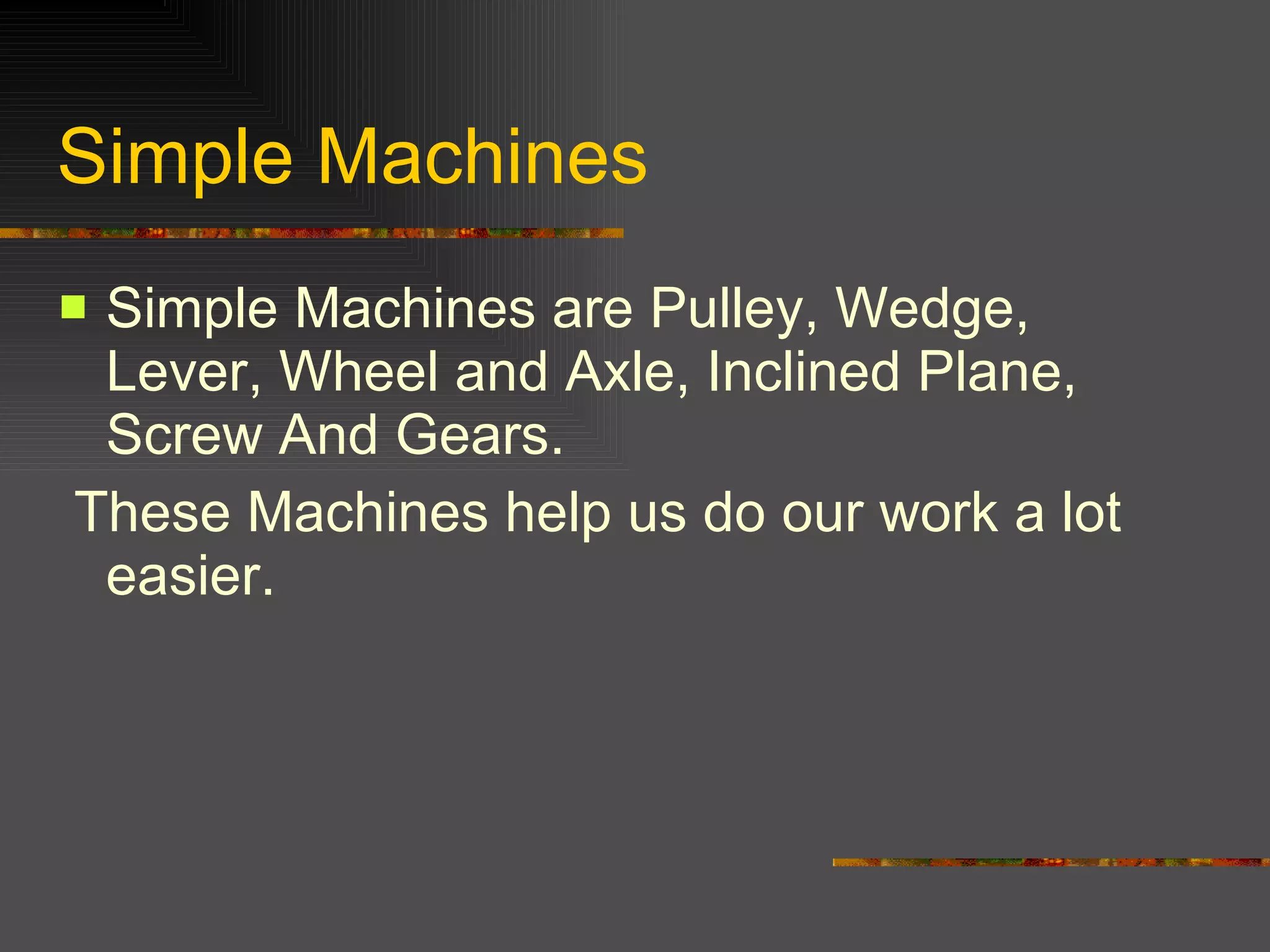 Simple Machines

Simple Machines are Pulley, Wedge, Lever, Wheel and Axle, Inclined Plane, Screw And Gears.

These Machines help us do our work a lot easier.